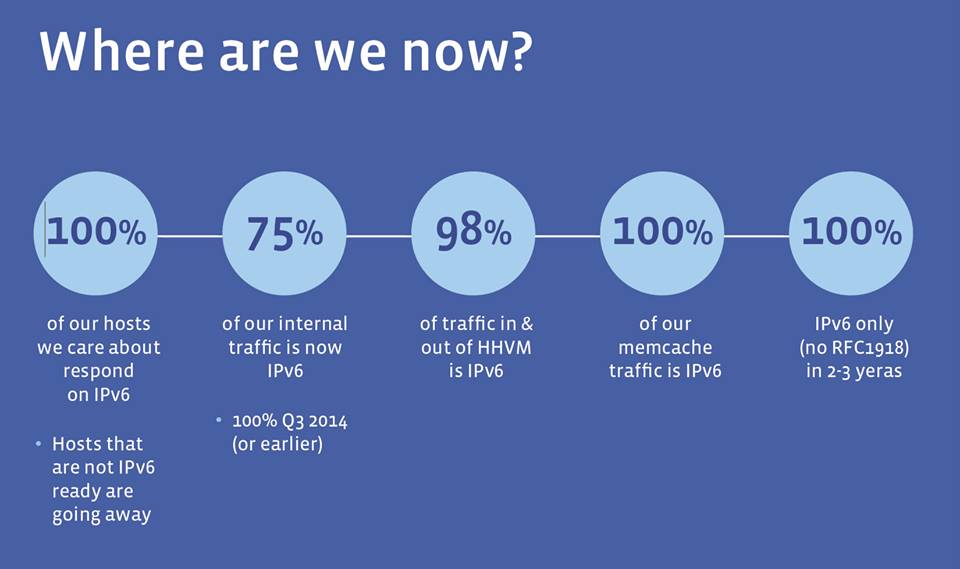 Where are we now?

100%

of our hosts we care about respond on IPv6

• Hosts that are not IPv6 ready are going away

75%

of our internal traffic is now IPv6

• 100% Q3 2014 (or earlier)

98%

of traffic in & out of HHVM is IPv6

100%

of our memcache traffic is IPv6

100%

IPv6 only (no RFC1918) in 2-3 yeras